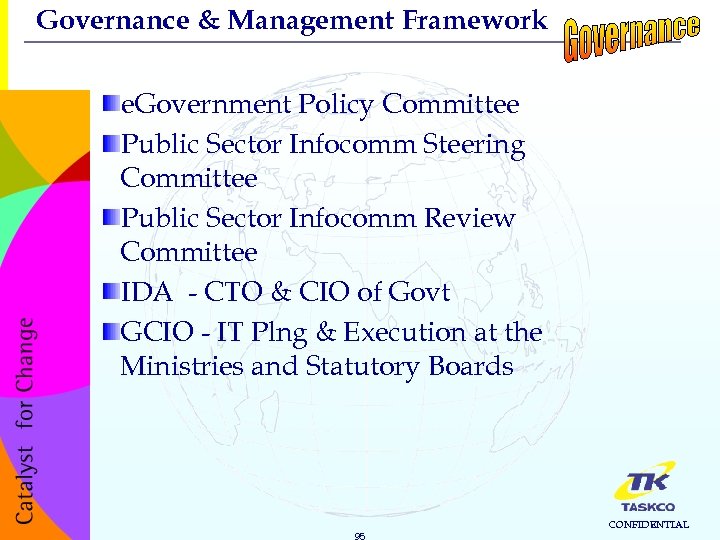 Governance & Management Framework

Governance

eGovernment Policy Committee

Public Sector Infocomm Steering Committee

Public Sector Infocomm Review Committee

IDA - CTO & CIO of Govt

GCIO - IT Plng & Execution at the Ministries and Statutory Boards

Catalyst for Change

TK
TASKCO
CONFIDENTIAL

96